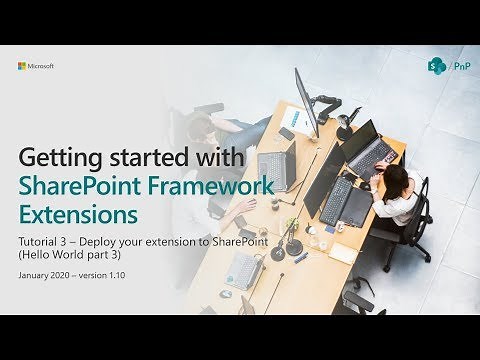 Microsoft

S / PnP

Getting started with SharePoint Framework Extensions

Tutorial 3 – Deploy your extension to SharePoint (Hello World part 3)

January 2020 – version 1.10